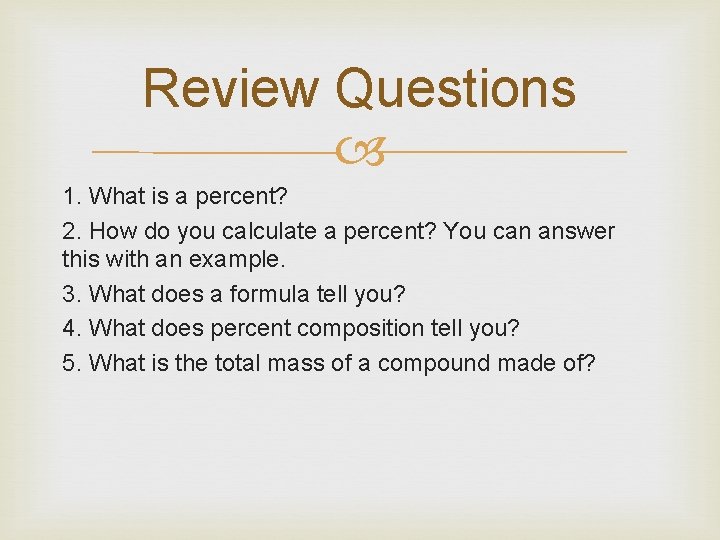 Review Questions

1. What is a percent?

2. How do you calculate a percent? You can answer this with an example.

3. What does a formula tell you?

4. What does percent composition tell you?

5. What is the total mass of a compound made of?